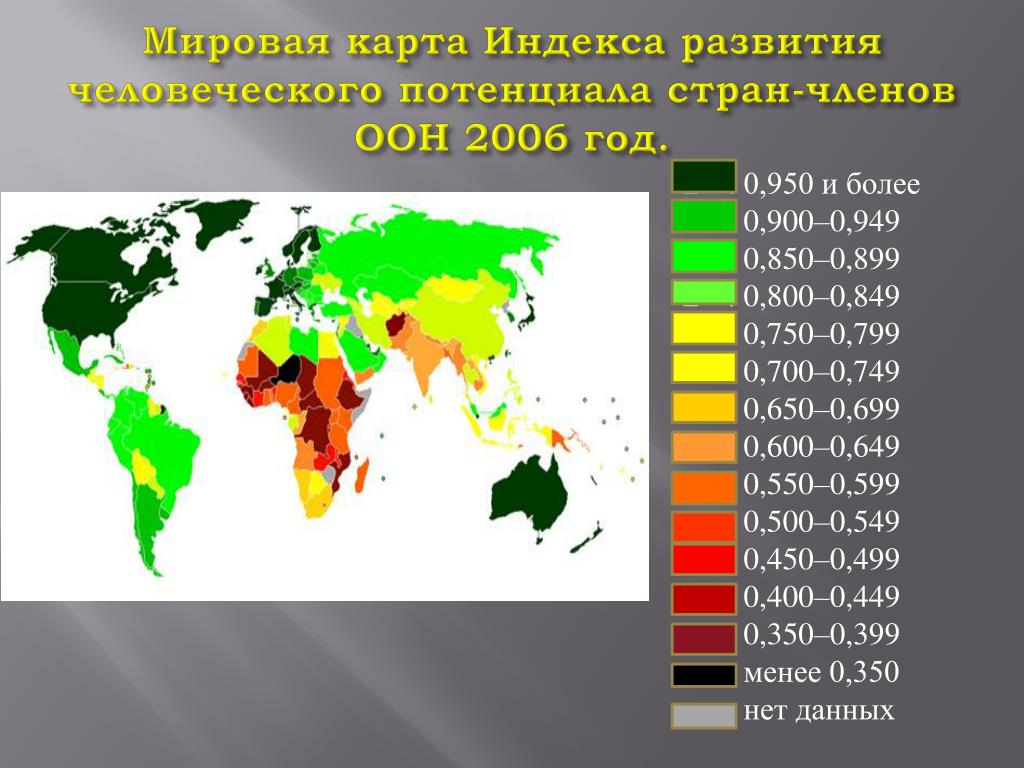 Мировая карта Индекса развития человеческого потенциала стран-членов ООН 2006 год.

0,950 и более
0,900–0,949
0,850–0,899
0,800–0,849
0,750–0,799
0,700–0,749
0,650–0,699
0,600–0,649
0,550–0,599
0,500–0,549
0,450–0,499
0,400–0,449
0,350–0,399
менее 0,350
нет данных